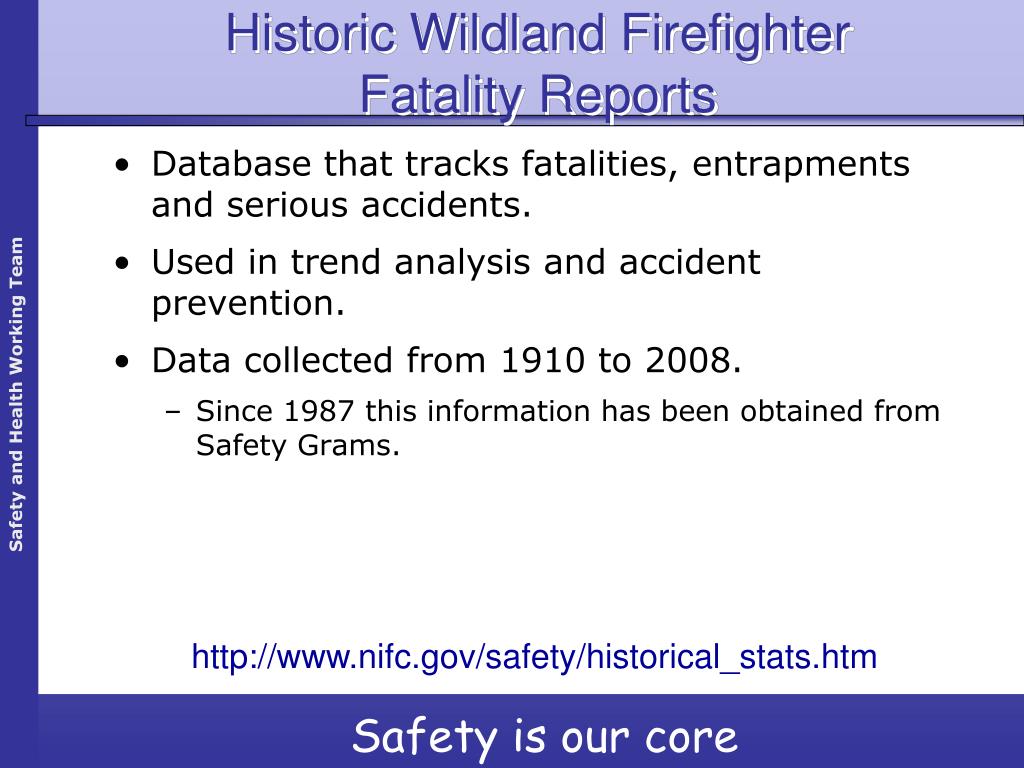 Historic Wildland Firefighter Fatality Reports

Safety and Health Working Team

• Database that tracks fatalities, entrapments and serious accidents.

• Used in trend analysis and accident prevention.

• Data collected from 1910 to 2008.

– Since 1987 this information has been obtained from Safety Grams.

http://www.nifc.gov/safety/historical_stats.htm

Safety is our core